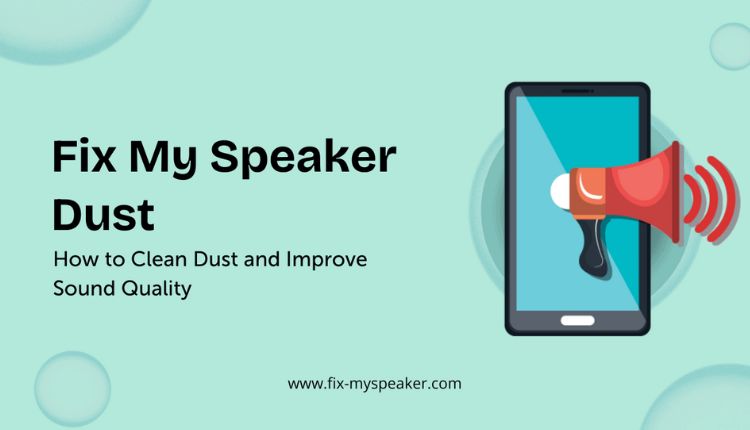 Fix My Speaker Dust

How to Clean Dust and Improve Sound Quality

www.fix-myspeaker.com